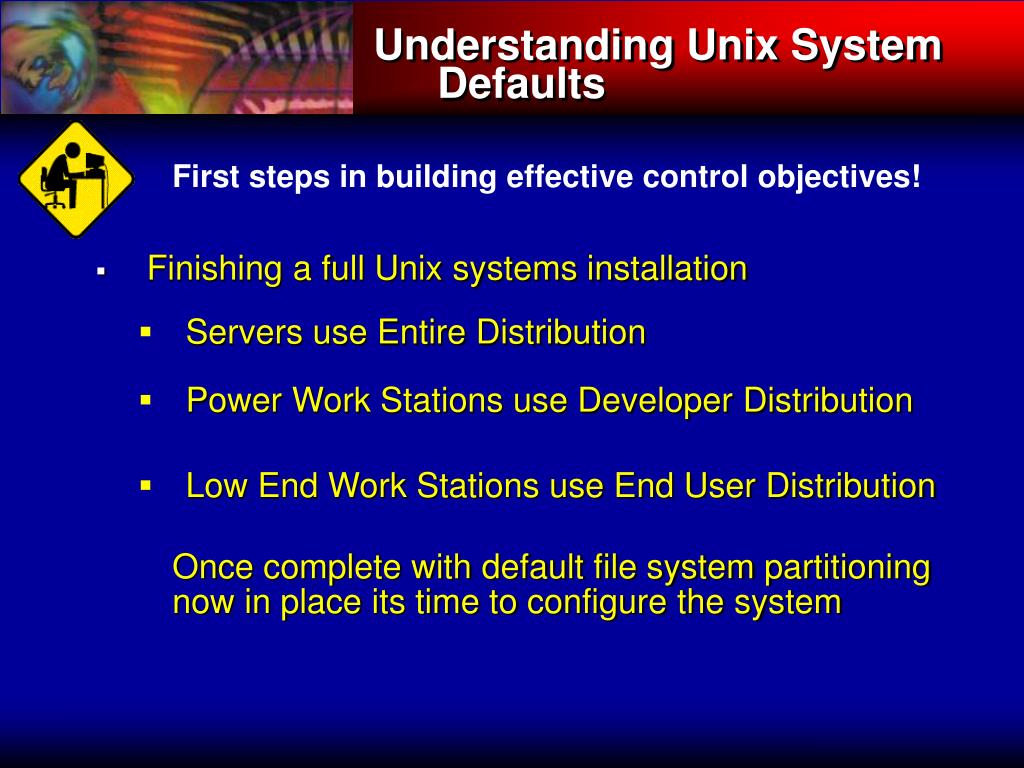 Understanding Unix System Defaults

First steps in building effective control objectives!

▪ Finishing a full Unix systems installation

▪ Servers use Entire Distribution

▪ Power Work Stations use Developer Distribution

▪ Low End Work Stations use End User Distribution

Once complete with default file system partitioning now in place its time to configure the system